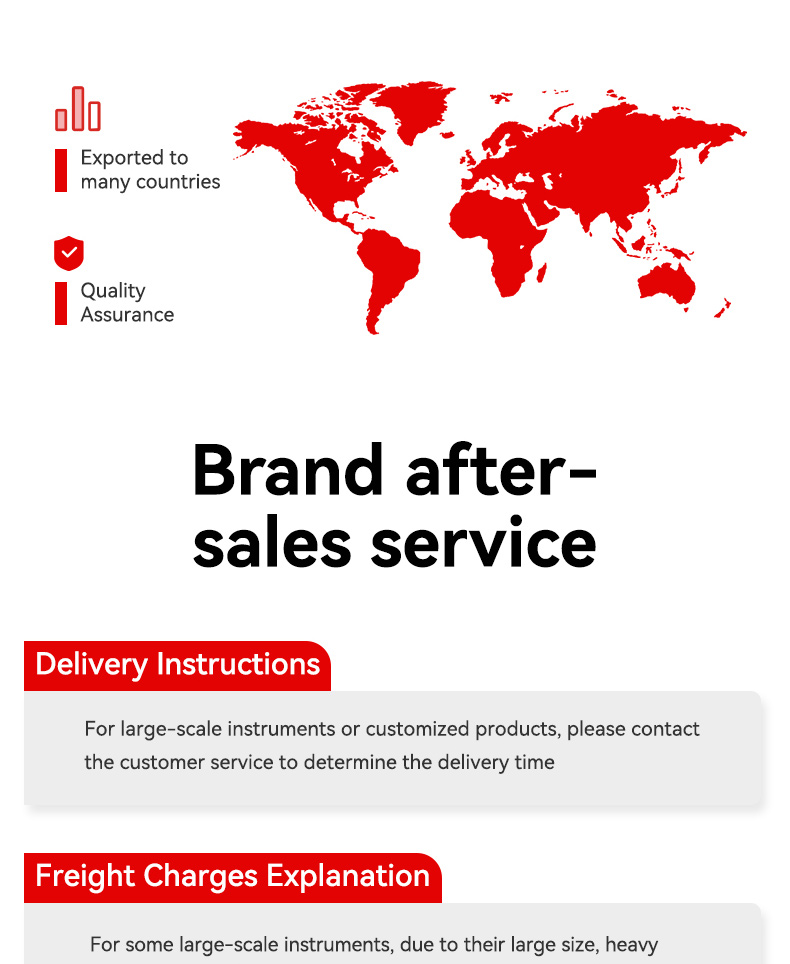 Exported to many countries

Quality Assurance

Brand after-sales service

Delivery Instructions

For large-scale instruments or customized products, please contact the customer service to determine the delivery time

Freight Charges Explanation

For some large-scale instruments, due to their large size, heavy